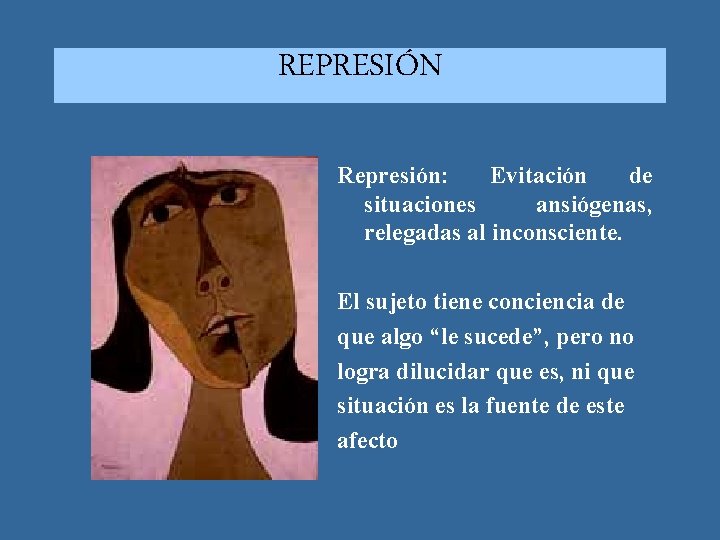 REPRESIÓN

Represión: Evitación de situaciones ansiógenas, relegadas al inconsciente.

El sujeto tiene conciencia de que algo “le sucede”, pero no logra dilucidar que es, ni que situación es la fuente de este afecto